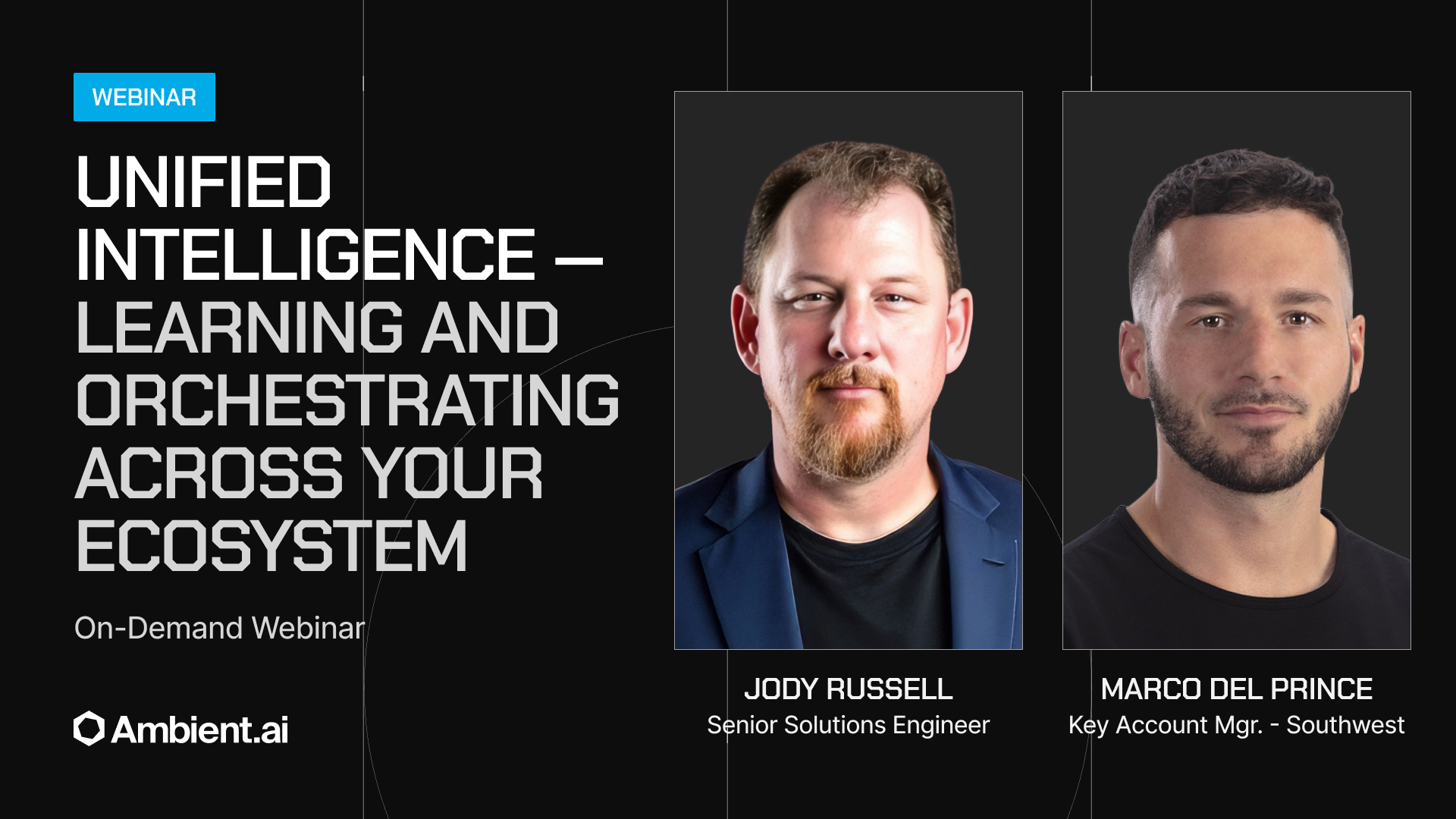 WEBINAR

UNIFIED INTELLIGENCE — LEARNING AND ORCHESTRATING ACROSS YOUR ECOSYSTEM

On-Demand Webinar

Ambient.ai

JODY RUSSELL
Senior Solutions Engineer

MARCO DEL PRINCE
Key Account Mgr. - Southwest